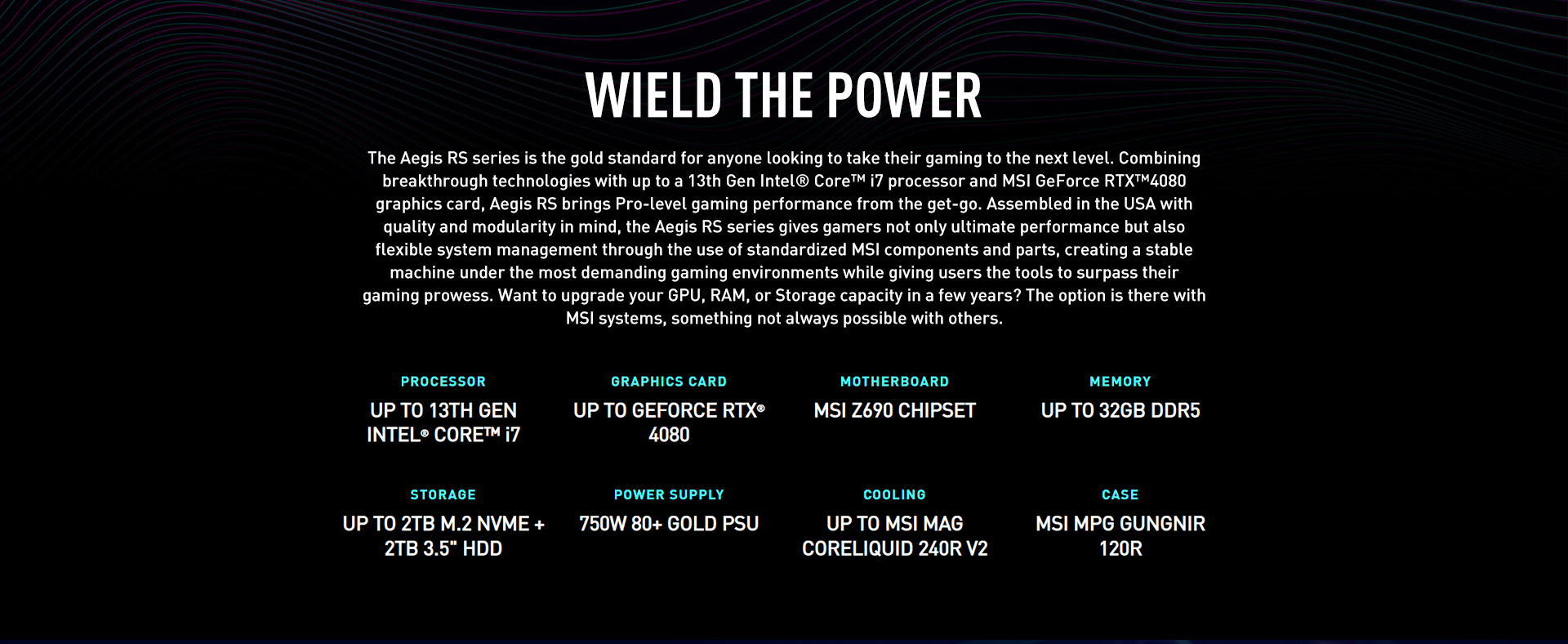 WIELD THE POWER

The Aegis RS series is the gold standard for anyone looking to take their gaming to the next level. Combining breakthrough technologies with up to a 13th Gen Intel® Core™ i7 processor and MSI GeForce RTX™4080 graphics card, Aegis RS brings Pro-level gaming performance from the get-go. Assembled in the USA with quality and modularity in mind, the Aegis RS series gives gamers not only ultimate performance but also flexible system management through the use of standardized MSI components and parts, creating a stable machine under the most demanding gaming environments while giving users the tools to surpass their gaming prowess. Want to upgrade your GPU, RAM, or Storage capacity in a few years? The option is there with MSI systems, something not always possible with others.

PROCESSOR
UP TO 13TH GEN INTEL® CORE™ i7

GRAPHICS CARD
UP TO GEFORCE RTX® 4080

MOTHERBOARD
MSI Z690 CHIPSET

MEMORY
UP TO 32GB DDR5

STORAGE
UP TO 2TB M.2 NVME + 2TB 3.5" HDD

POWER SUPPLY
750W 80+ GOLD PSU

COOLING
UP TO MSI MAG CORELIQUID 240R V2

CASE
MSI MPG GUNGNIR 120R